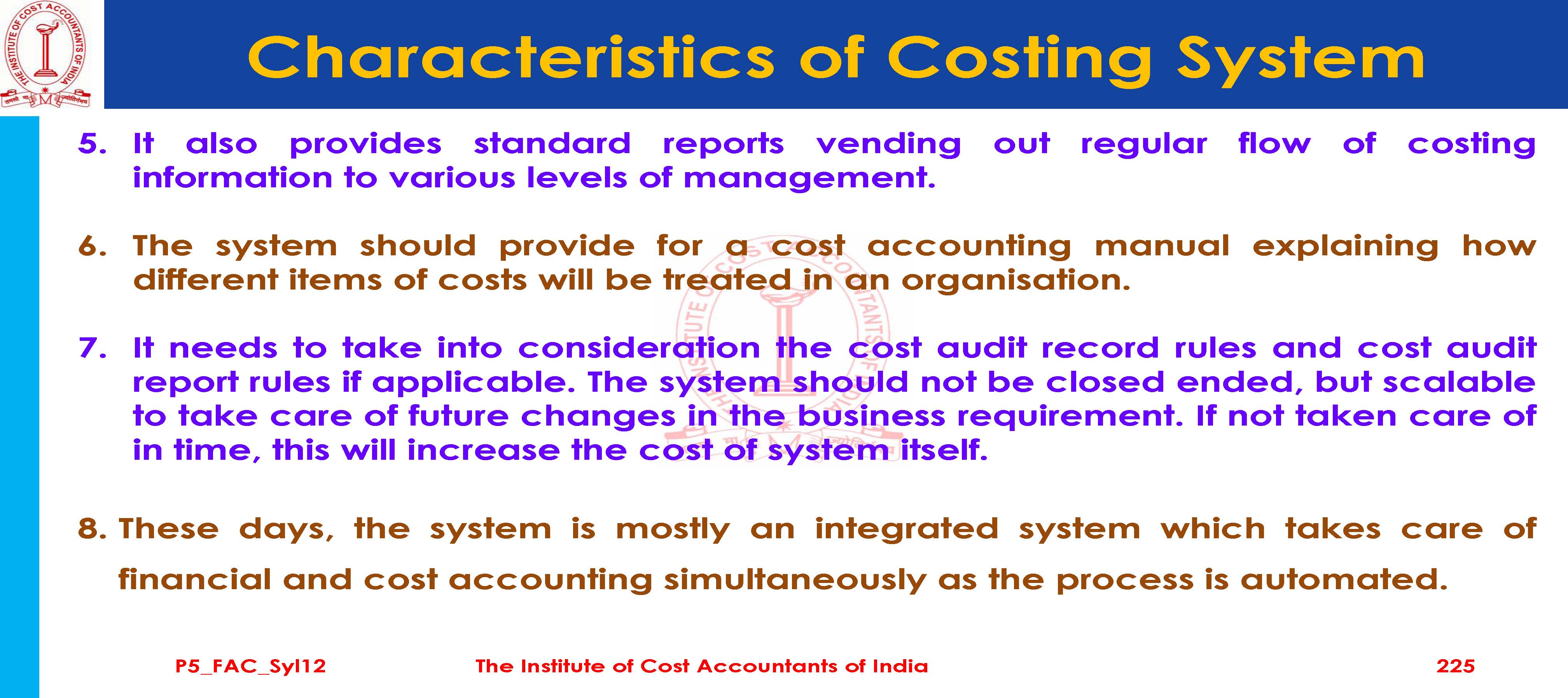 THE INSTITUTE OF COST ACCOUNTANTS OF INDIA

Characteristics of Costing System

5. It also provides standard reports vending out regular flow of costing information to various levels of management.

6. The system should provide for a cost accounting manual explaining how different items of costs will be treated in an organisation.

7. It needs to take into consideration the cost audit record rules and cost audit report rules if applicable. The system should not be closed ended, but scalable to take care of future changes in the business requirement. If not taken care of in time, this will increase the cost of system itself.

8. These days, the system is mostly an integrated system which takes care of financial and cost accounting simultaneously as the process is automated.

P5_FAC_Syl12 The Institute of Cost Accountants of India 225